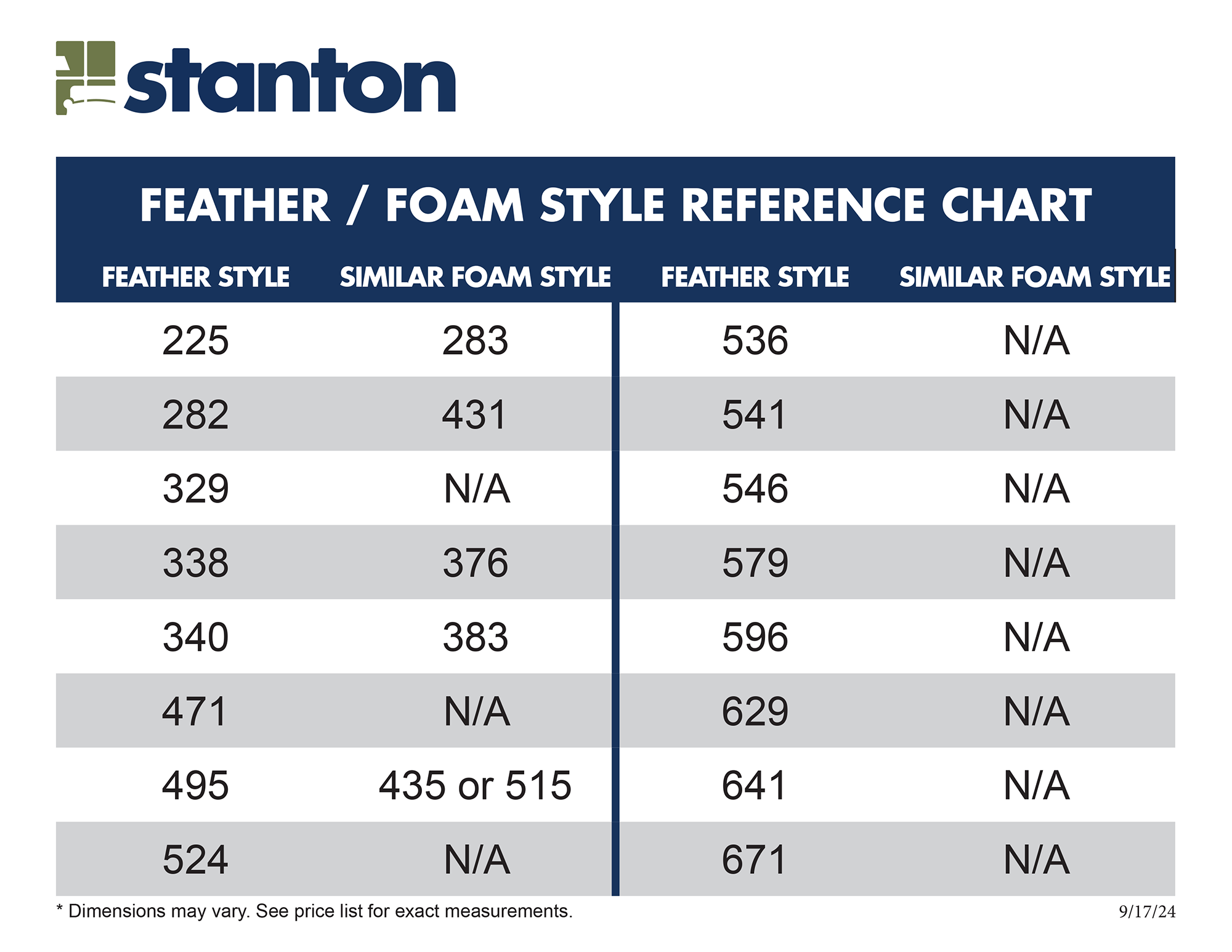 stanton

FEATHER / FOAM STYLE REFERENCE CHART

| FEATHER STYLE | SIMILAR FOAM STYLE | FEATHER STYLE | SIMILAR FOAM STYLE |
|---|---|---|---|
| 225 | 283 | 536 | N/A |
| 282 | 431 | 541 | N/A |
| 329 | N/A | 546 | N/A |
| 338 | 376 | 579 | N/A |
| 340 | 383 | 596 | N/A |
| 471 | N/A | 629 | N/A |
| 495 | 435 or 515 | 641 | N/A |
| 524 | N/A | 671 | N/A |

* Dimensions may vary. See price list for exact measurements.

9/17/24